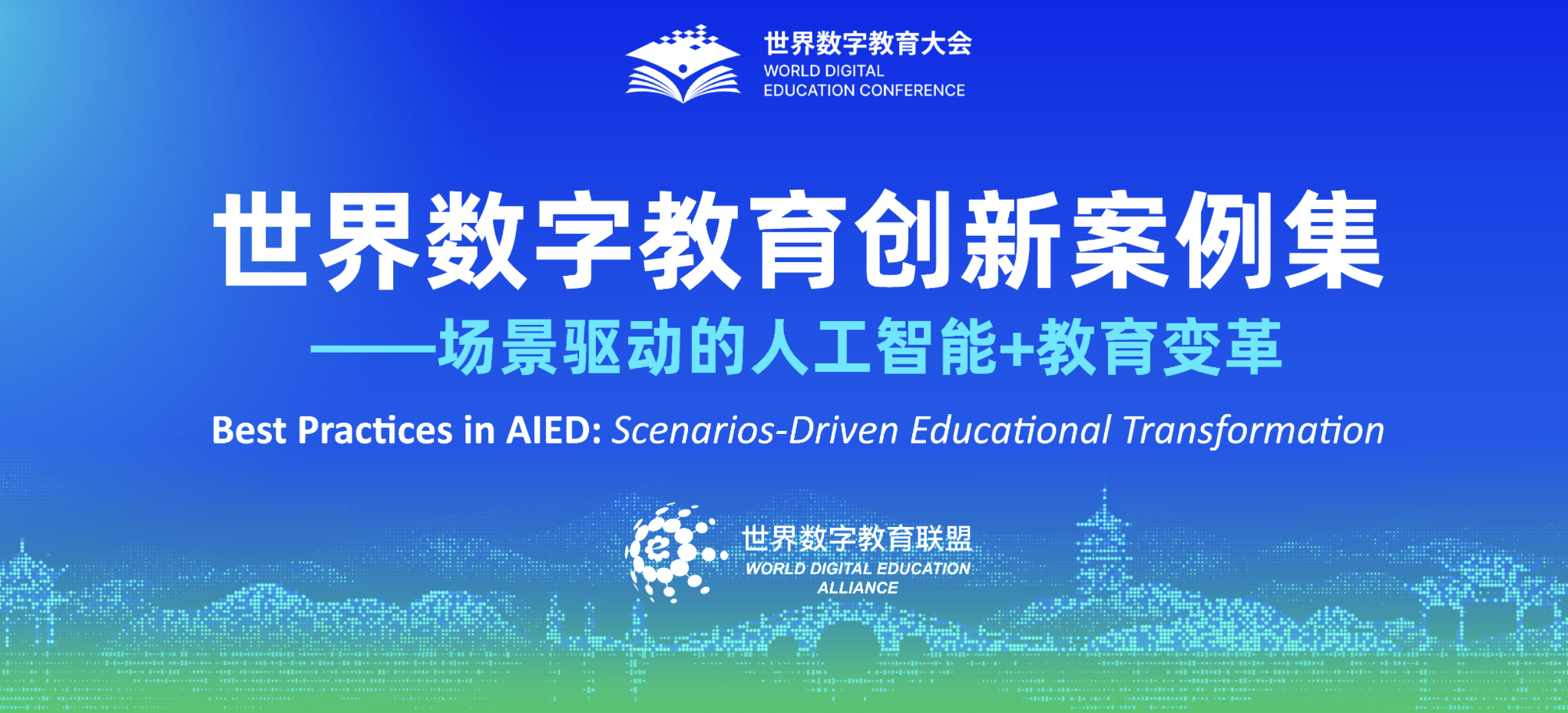 世界数字教育大会
WORLD DIGITAL
EDUCATION CONFERENCE

世界数字教育创新案例集

——场景驱动的人工智能+教育变革

Best Practices in AIED: Scenarios-Driven Educational Transformation

e

世界数字教育联盟
WORLD DIGITAL EDUCATION
ALLIANCE